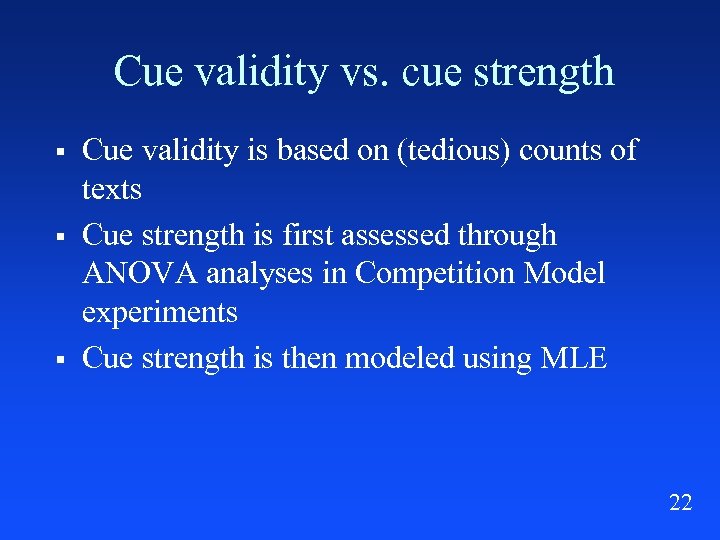 Cue validity vs. cue strength

▪ Cue validity is based on (tedious) counts of texts

▪ Cue strength is first assessed through ANOVA analyses in Competition Model experiments

▪ Cue strength is then modeled using MLE

22